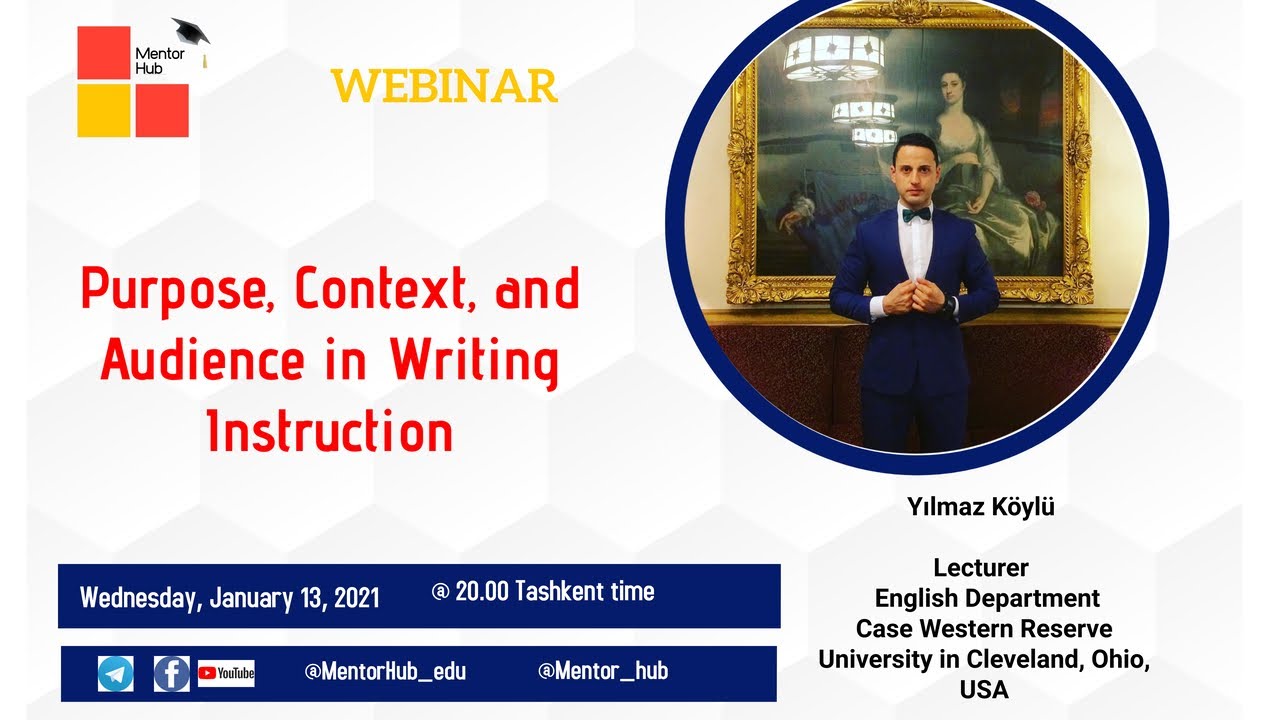 Mentor Hub

WEBINAR

Purpose, Context, and Audience in Writing Instruction

Wednesday, January 13, 2021 @ 20.00 Tashkent time

YouTube @MentorHub_edu @Mentor_hub

Yılmaz Köylü

Lecturer
English Department
Case Western Reserve University in Cleveland, Ohio, USA